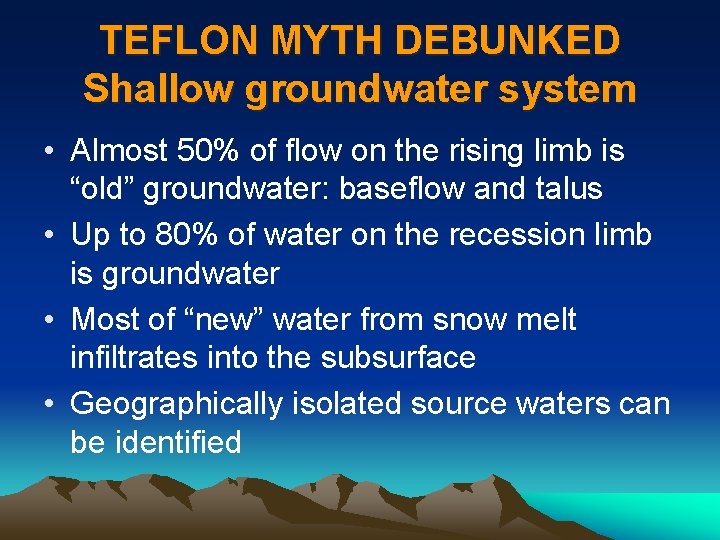 TEFLON MYTH DEBUNKED
Shallow groundwater system

• Almost 50% of flow on the rising limb is “old” groundwater: baseflow and talus
• Up to 80% of water on the recession limb is groundwater
• Most of “new” water from snow melt infiltrates into the subsurface
• Geographically isolated source waters can be identified